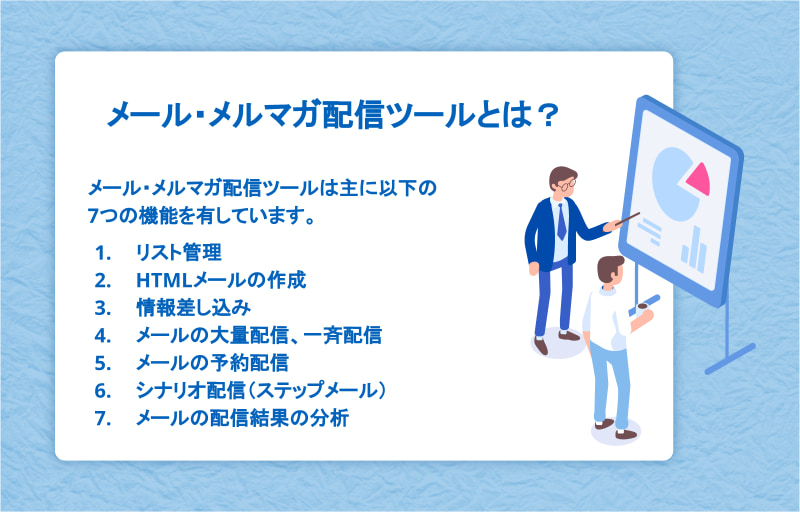 メール・メルマガ配信ツールとは？

メール・メルマガ配信ツールは主に以下の7つの機能を有しています。

1. リスト管理
2. HTMLメールの作成
3. 情報差し込み
4. メールの大量配信、一斉配信
5. メールの予約配信
6. シナリオ配信（ステップメール）
7. メールの配信結果の分析